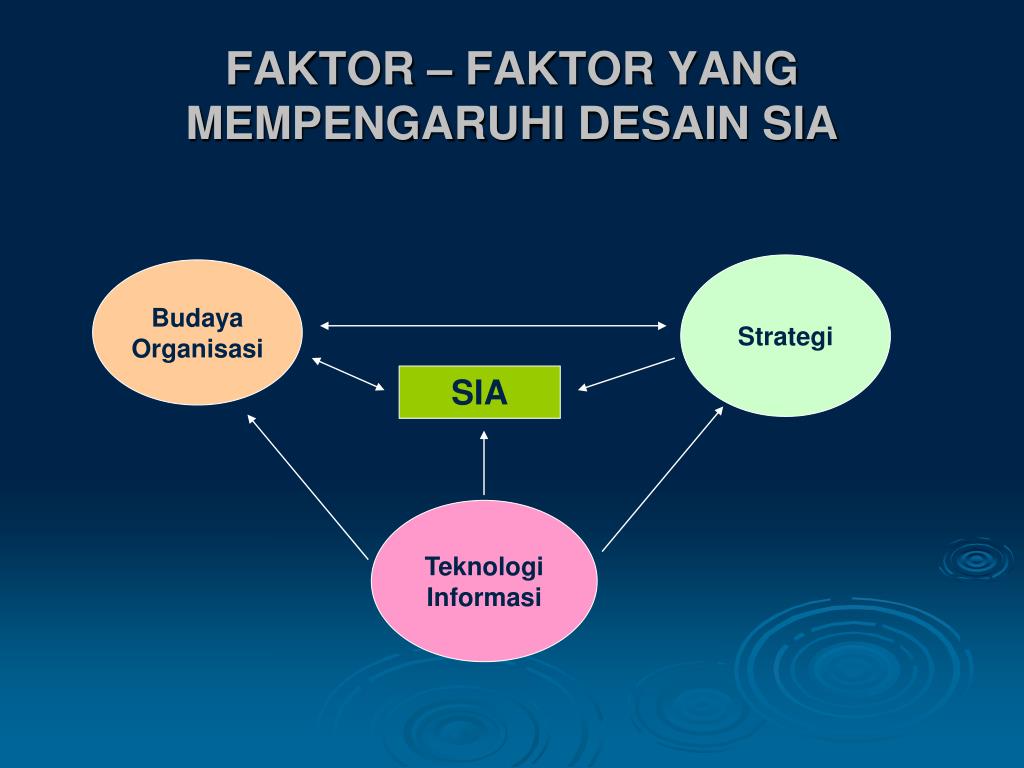 FAKTOR – FAKTOR YANG MEMPENGARUHI DESAIN SIA

Budaya Organisasi

Strategi

SIA

Teknologi Informasi